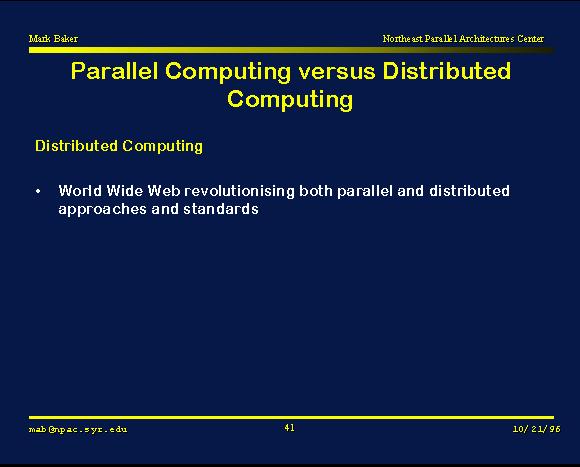 Mark Baker

Northeast Parallel Architectures Center

Parallel Computing versus Distributed Computing

Distributed Computing

• World Wide Web revolutionising both parallel and distributed approaches and standards

mab@npac.syr.edu

41

10/21/96